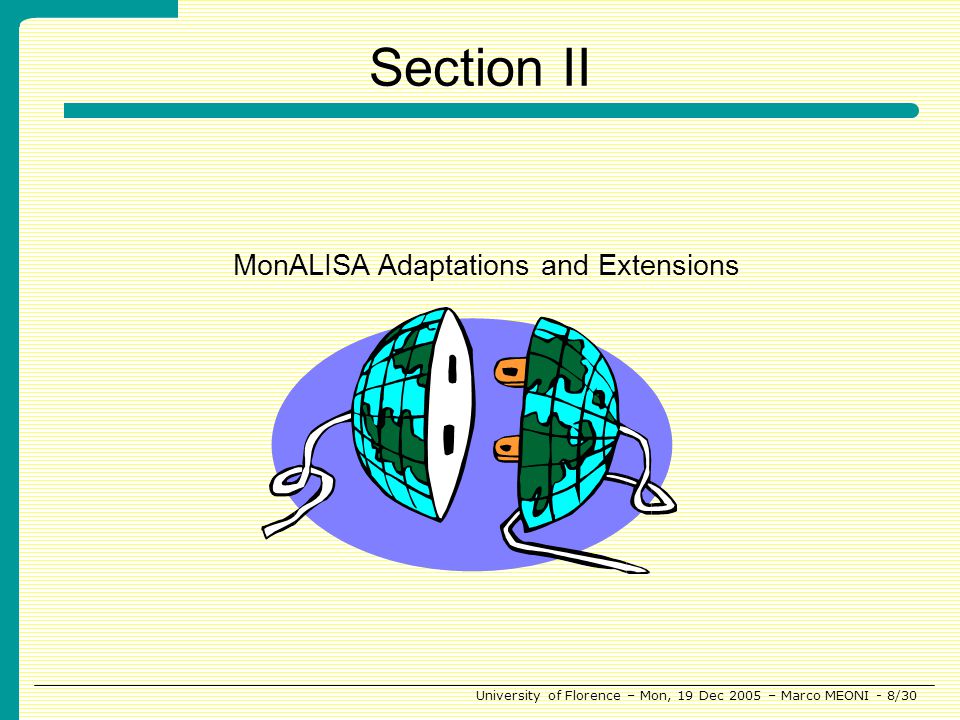 Section II

MonALISA Adaptations and Extensions

University of Florence – Mon, 19 Dec 2005 – Marco MEONI - 8/30